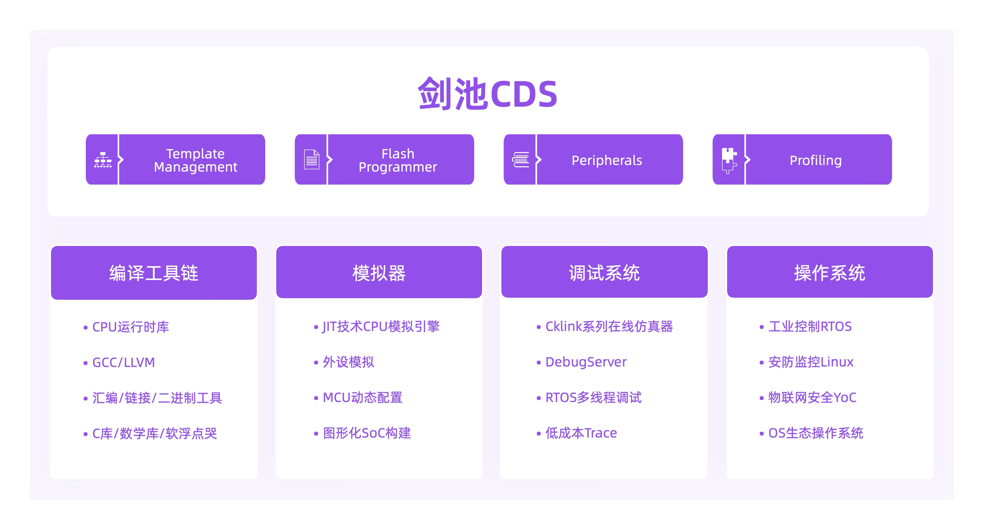 剑池CDS

Template Management

Flash Programmer

Peripherals

Profiling

编译工具链

• CPU运行时库
• GCC/LLVM
• 汇编/链接/二进制工具
• C库/数学库/软浮点哭

模拟器

• JIT技术CPU模拟引擎
• 外设模拟
• MCU动态配置
• 图形化SoC构建

调试系统

• Cklink系列在线仿真器
• DebugServer
• RTOS多线程调试
• 低成本Trace

操作系统

• 工业控制RTOS
• 安防监控Linux
• 物联网安全YoC
• OS生态操作系统